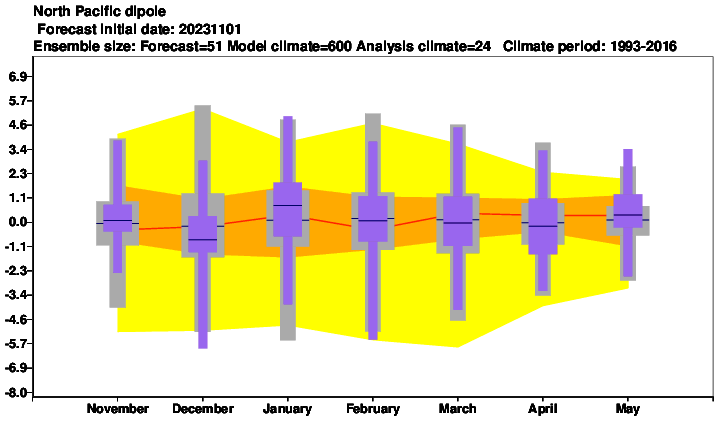 North Pacific dipole
Forecast initial date: 20231101
Ensemble size: Forecast=51 Model climate=600 Analysis climate=24 Climate period: 1993-2016

6.9
5.7
4.6
3.4
2.3
1.1
0.0
-1.1
-2.3
-3.4
-4.6
-5.7
-6.9
-8.0

November
December
January
February
March
April
May